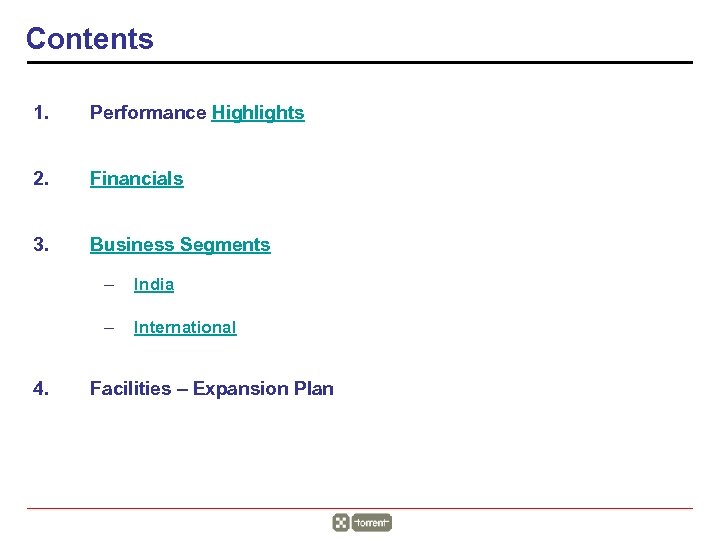 Contents

1. Performance Highlights

2. Financials

3. Business Segments

– India

– International

4. Facilities – Expansion Plan

torrent